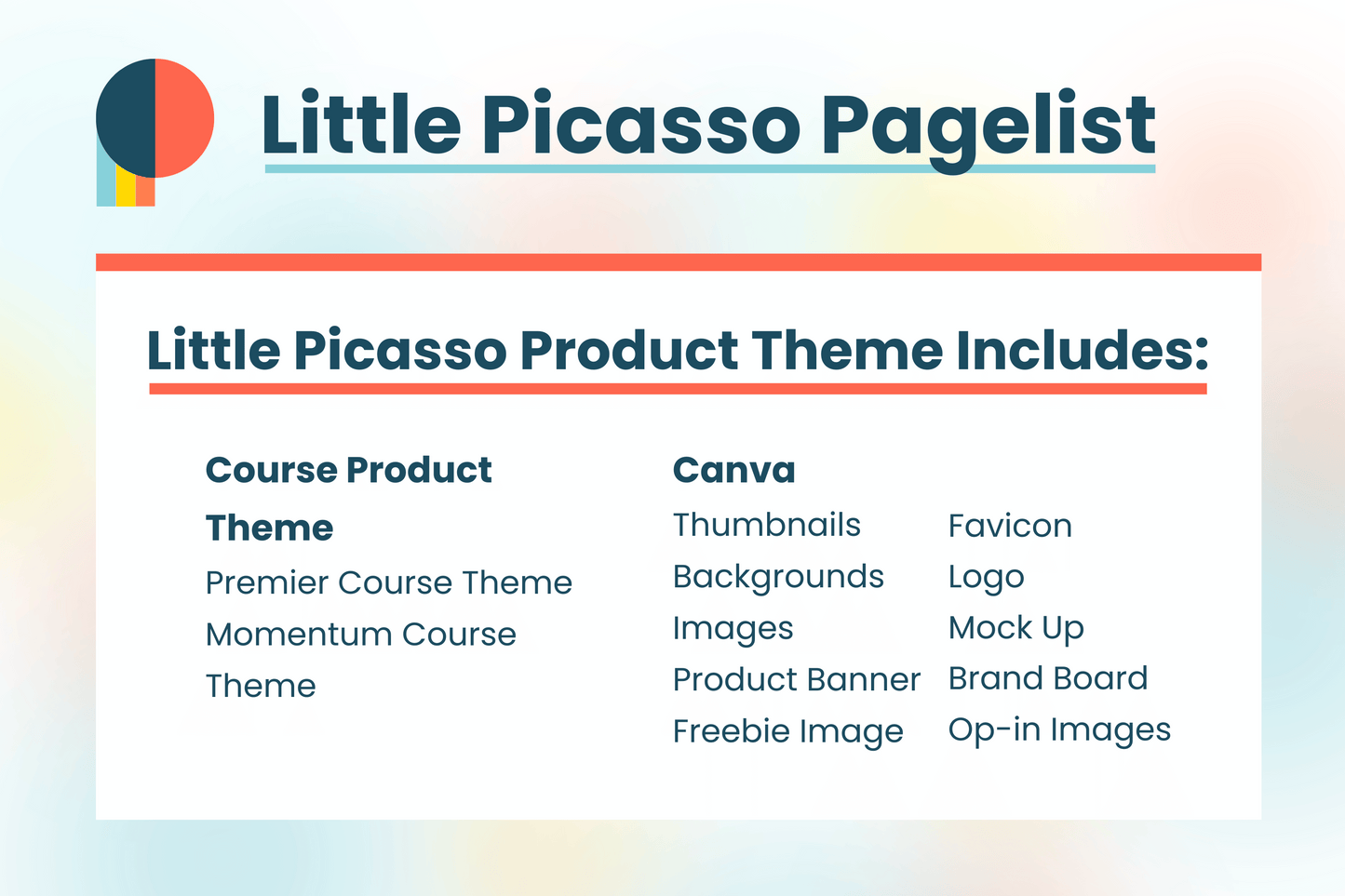 Little Picasso Pagelist

Little Picasso Product Theme Includes:

Course Product Theme
Premier Course Theme
Momentum Course Theme

Canva
Thumbnails
Backgrounds
Images
Product Banner
Freebie Image

Favicon
Logo
Mock Up
Brand Board
Op-in Images